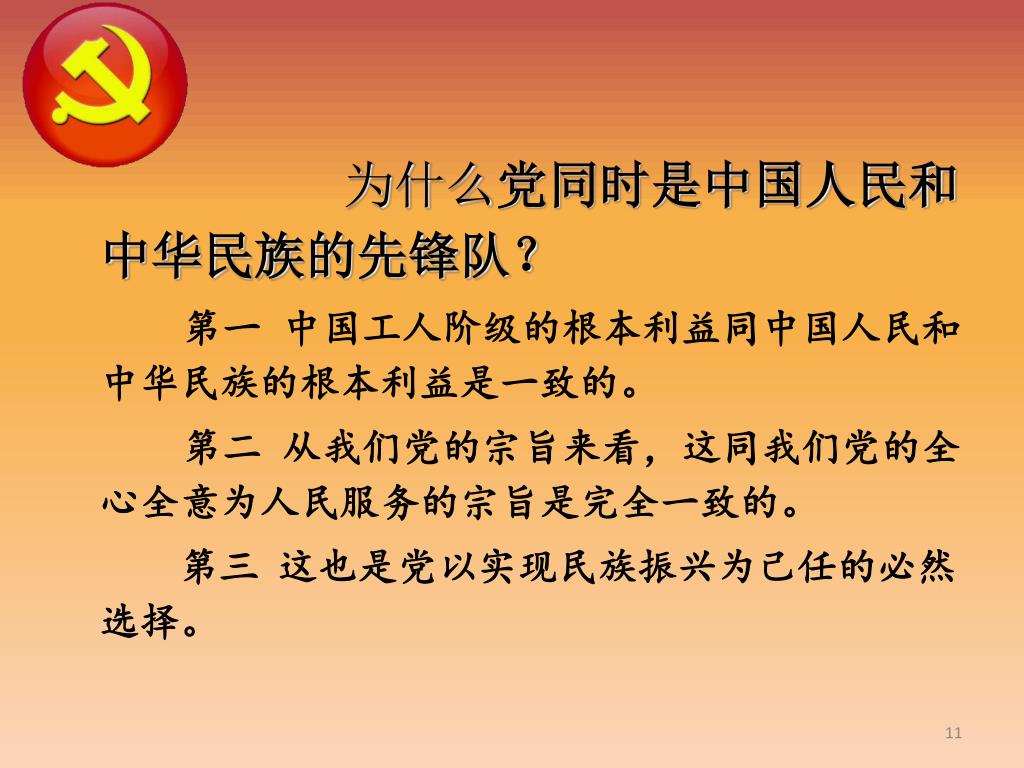 为什么党同时是中国人民和中华民族的先锋队？

第一 中国工人阶级的根本利益同中国人民和中华民族的根本利益是一致的。

第二 从我们党的宗旨来看，这同我们党的全心全意为人民服务的宗旨是完全一致的。

第三 这也是党以实现民族振兴为己任的必然选择。

11